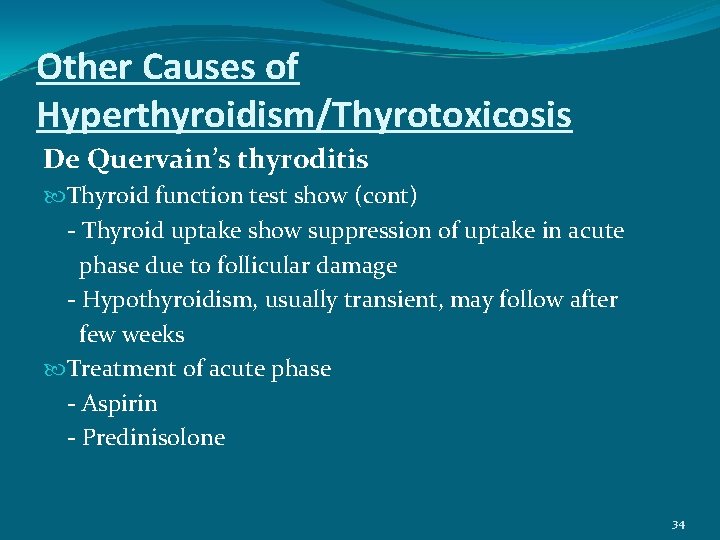 Other Causes of Hyperthyroidism/Thyrotoxicosis

De Quervain's thyroditis

Thyroid function test show (cont)
- Thyroid uptake show suppression of uptake in acute phase due to follicular damage
- Hypothyroidism, usually transient, may follow after few weeks

Treatment of acute phase
- Aspirin
- Predinisolone

34